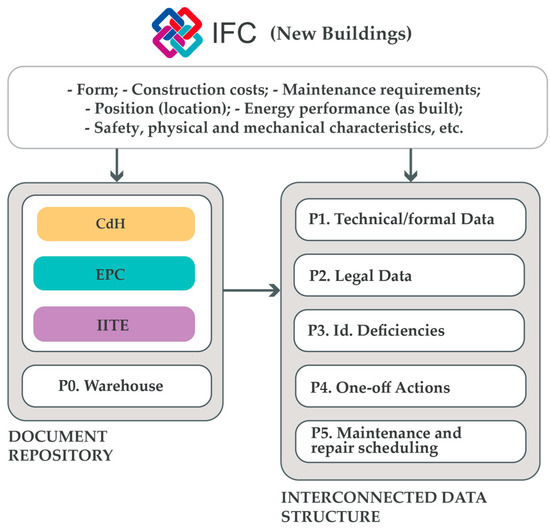 IFC (New Buildings)

- Form; - Construction costs; - Maintenance requirements;
- Position (location); - Energy performance (as built);
- Safety, physical and mechanical characteristics, etc.

CdH

EPC

IITE

P0. Warehouse

DOCUMENT REPOSITORY

P1. Technical/formal Data

P2. Legal Data

P3. Id. Deficiencies

P4. One-off Actions

P5. Maintenance and repair scheduling

INTERCONNECTED DATA STRUCTURE